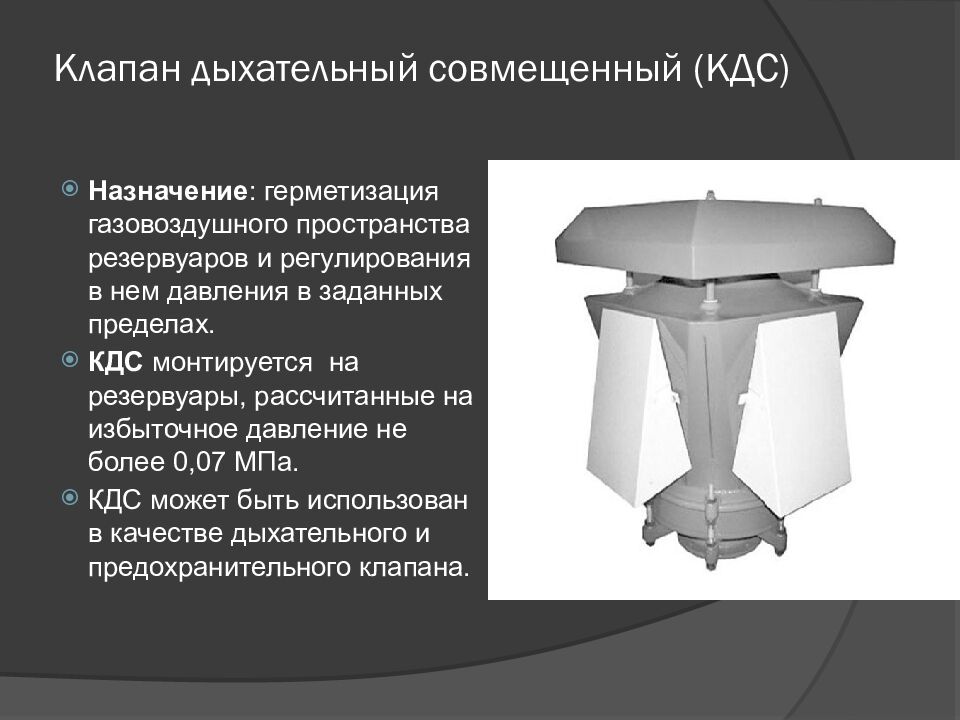 Клапан дыхательный совмещенный (КДС)

Назначение: герметизация газовоздушного пространства резервуаров и регулирования в нем давления в заданных пределах.

КДС монтируется на резервуары, рассчитанные на избыточное давление не более 0,07 МПа.

КДС может быть использован в качестве дыхательного и предохранительного клапана.